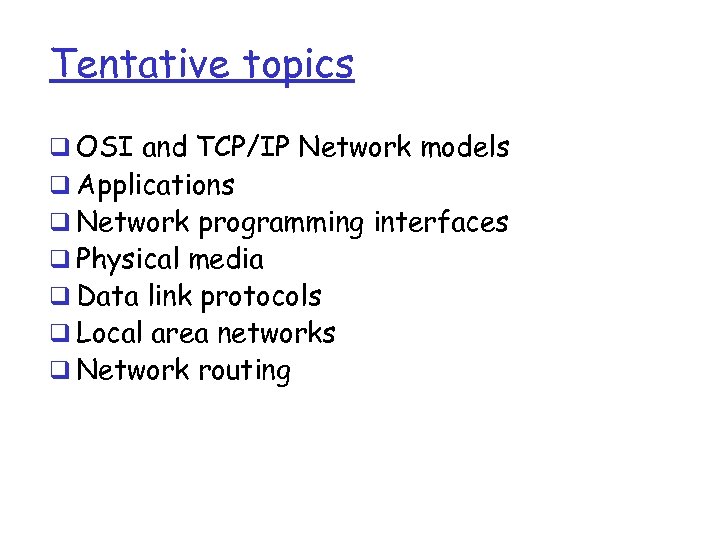 Tentative topics

❑ OSI and TCP/IP Network models
❑ Applications
❑ Network programming interfaces
❑ Physical media
❑ Data link protocols
❑ Local area networks
❑ Network routing